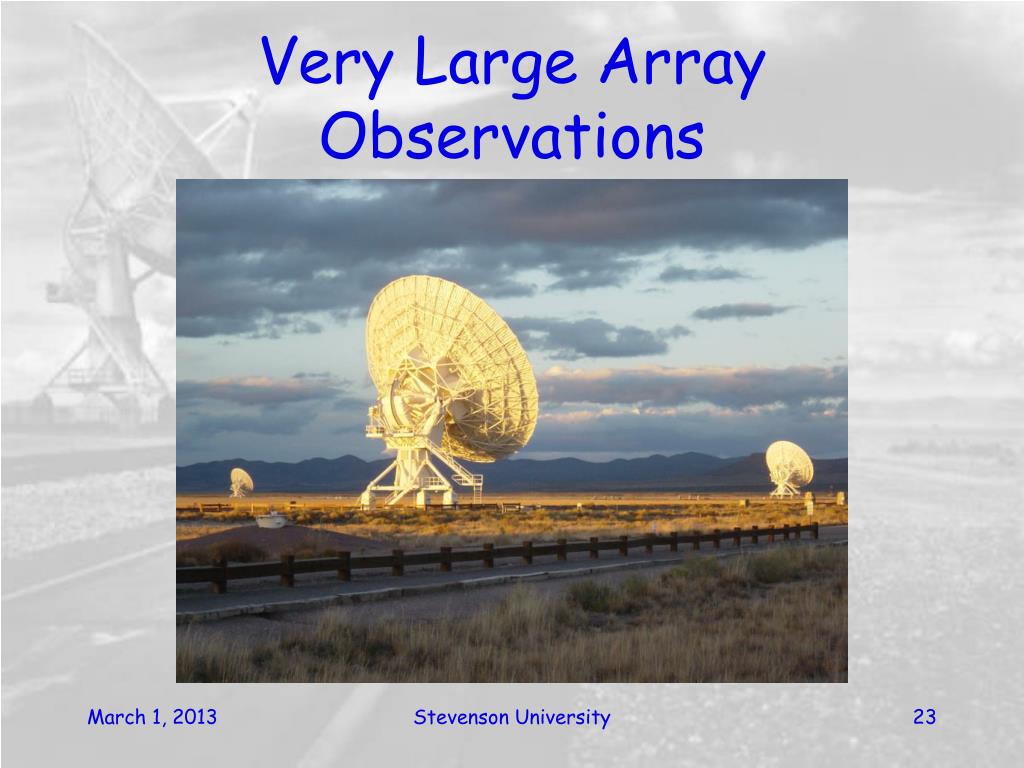 Very Large Array Observations

March 1, 2013

Stevenson University

23